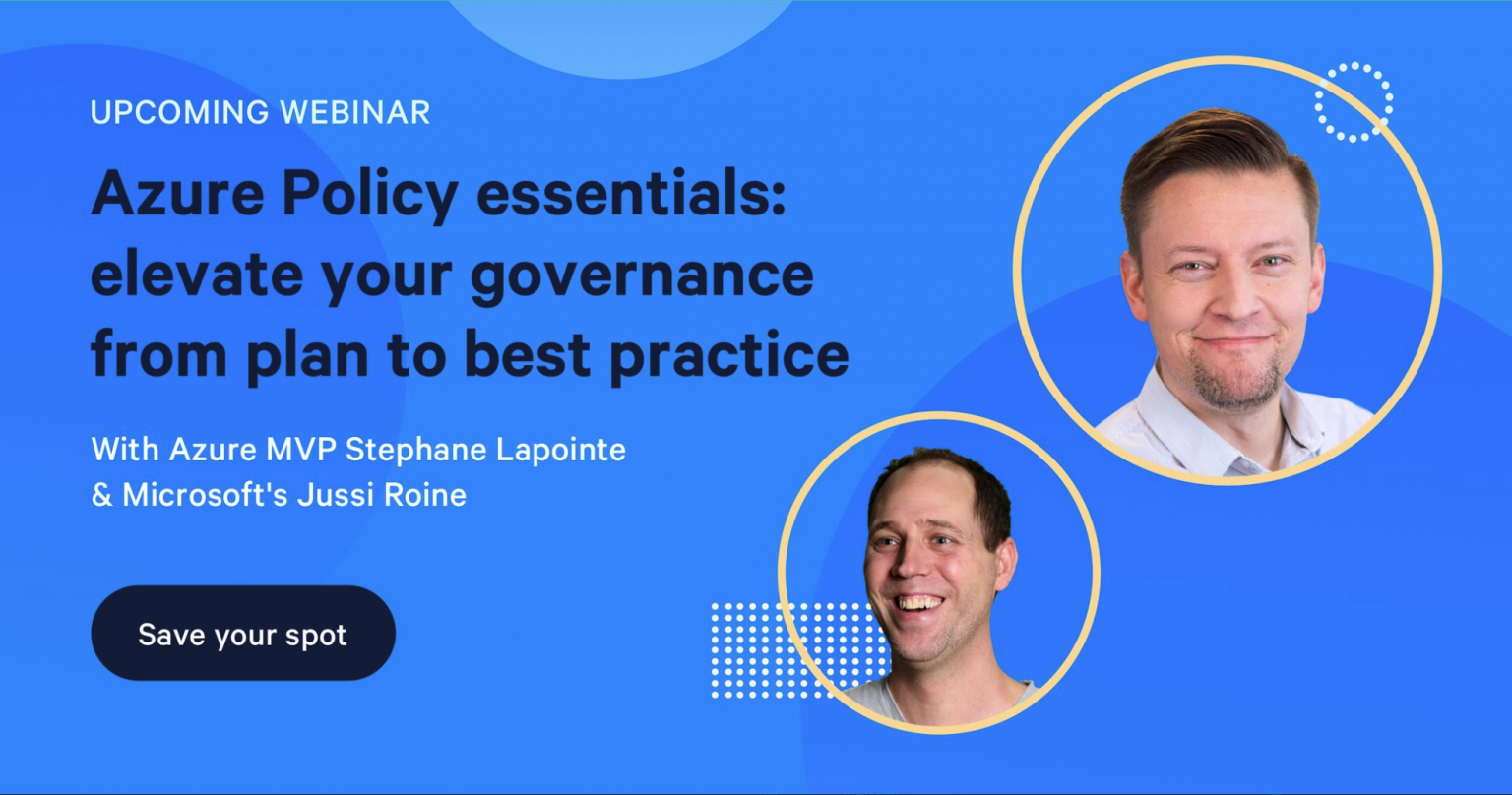 UPCOMING WEBINAR

Azure Policy essentials: elevate your governance from plan to best practice

With Azure MVP Stephane Lapointe & Microsoft's Jussi Roine

Save your spot